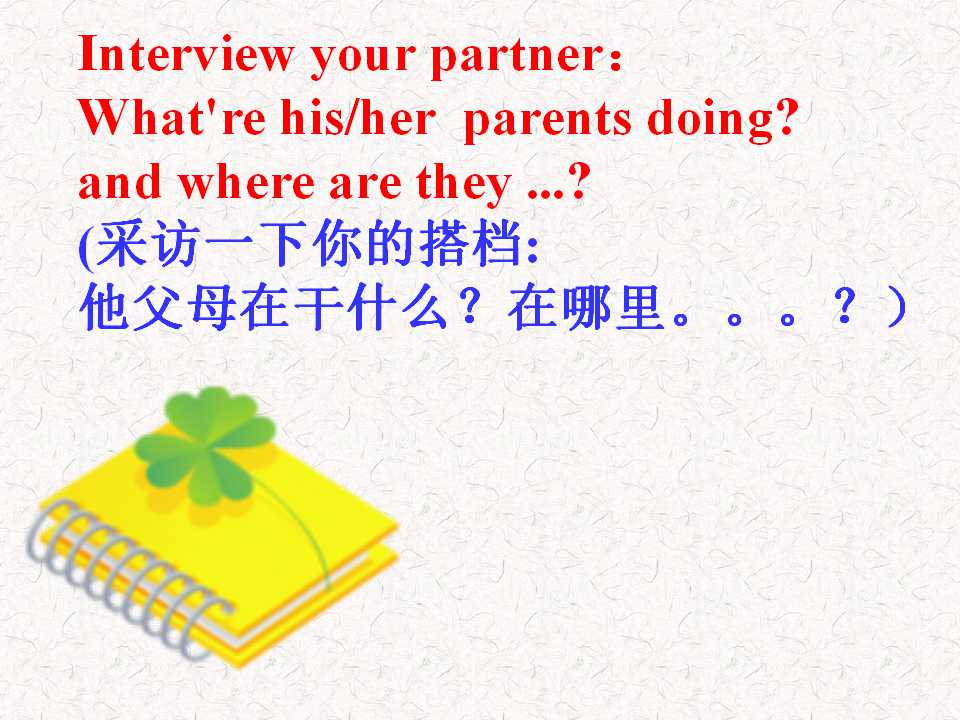 Interview your partner：
What're his/her parents doing?
and where are they ...?
(采访一下你的搭档:
他父母在干什么？在哪里。。。？）